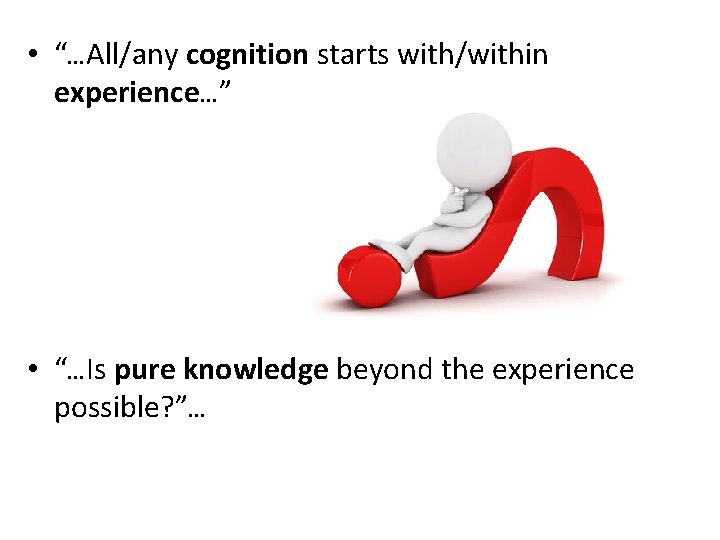 • “…All/any cognition starts with/within experience…”

• “…Is pure knowledge beyond the experience possible?”…